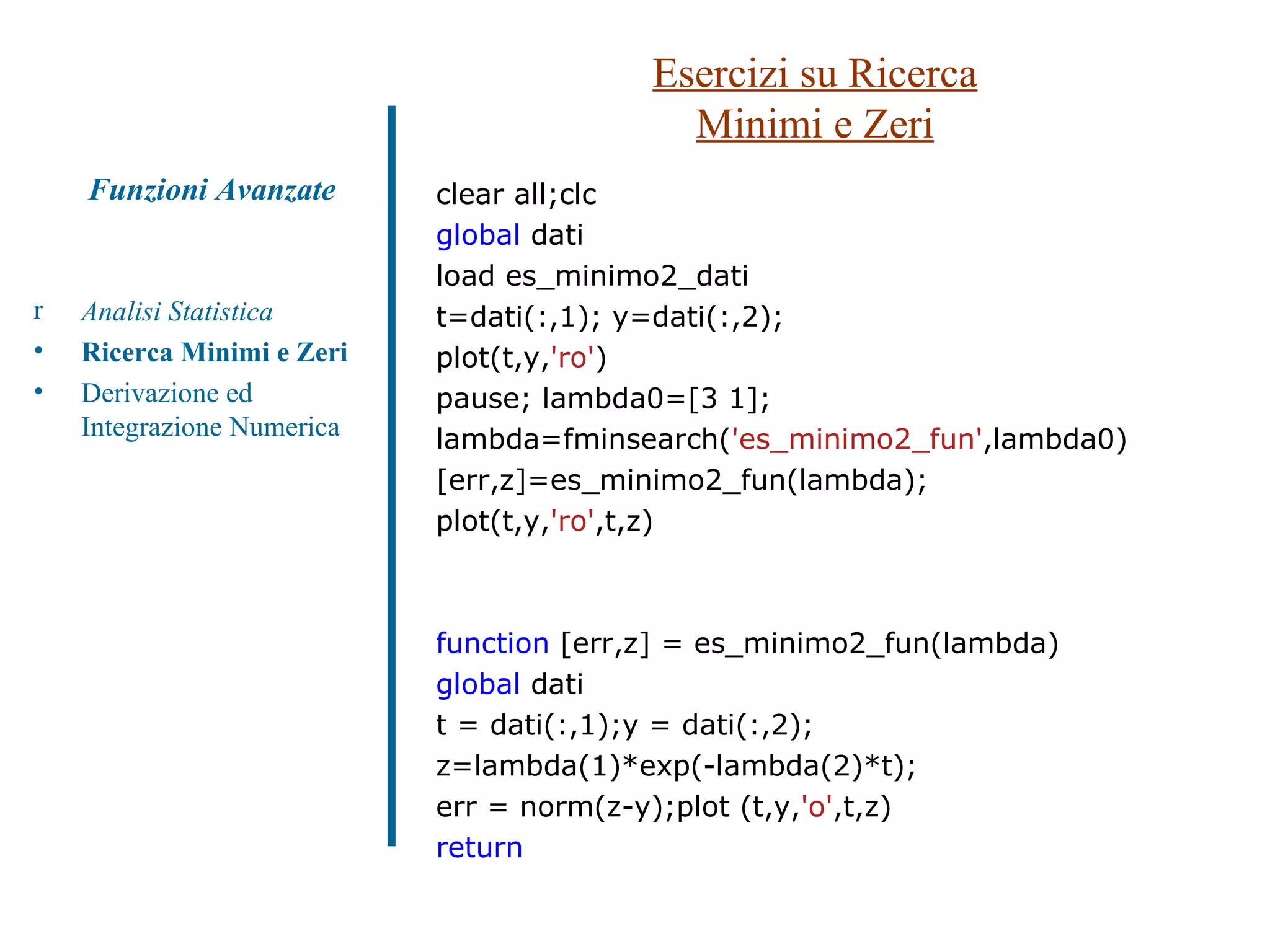 Esercizi su Ricerca Minimi e Zeri

Funzioni Avanzate

r Analisi Statistica
• Ricerca Minimi e Zeri
• Derivazione ed Integrazione Numerica

clear all;clc
global dati
load es_minimo2_dati
t=dati(:,1); y=dati(:,2);
plot(t,y,'ro')
pause; lambda0=[3 1];
lambda=fminsearch('es_minimo2_fun',lambda0)
[err,z]=es_minimo2_fun(lambda);
plot(t,y,'ro',t,z)

function [err,z] = es_minimo2_fun(lambda)
global dati
t = dati(:,1);y = dati(:,2);
z=lambda(1)*exp(-lambda(2)*t);
err = norm(z-y);plot (t,y,'o',t,z)
return